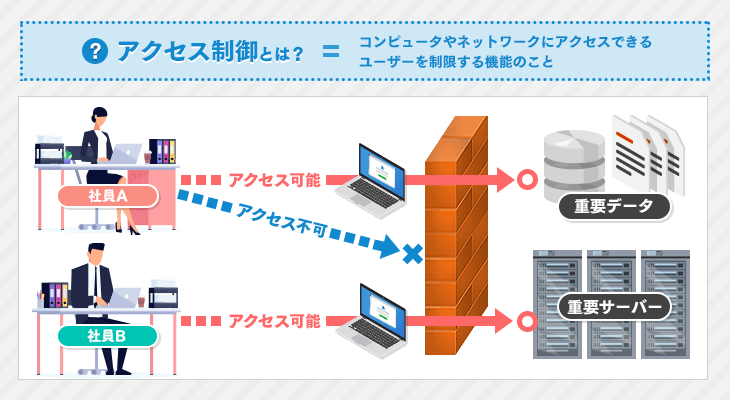 ? アクセス制御とは？ ＝ コンピュータやネットワークにアクセスできるユーザーを制限する機能のこと

社員A
アクセス可能
アクセス不可
重要データ
社員B
アクセス可能
重要サーバー